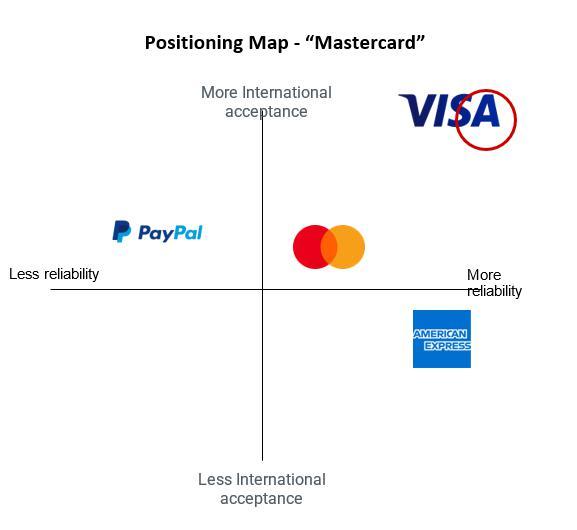 Positioning Map - “Mastercard”

More International acceptance

VISA

PayPal

Less reliability

More reliability

AMERICAN EXPRESS

Less International acceptance